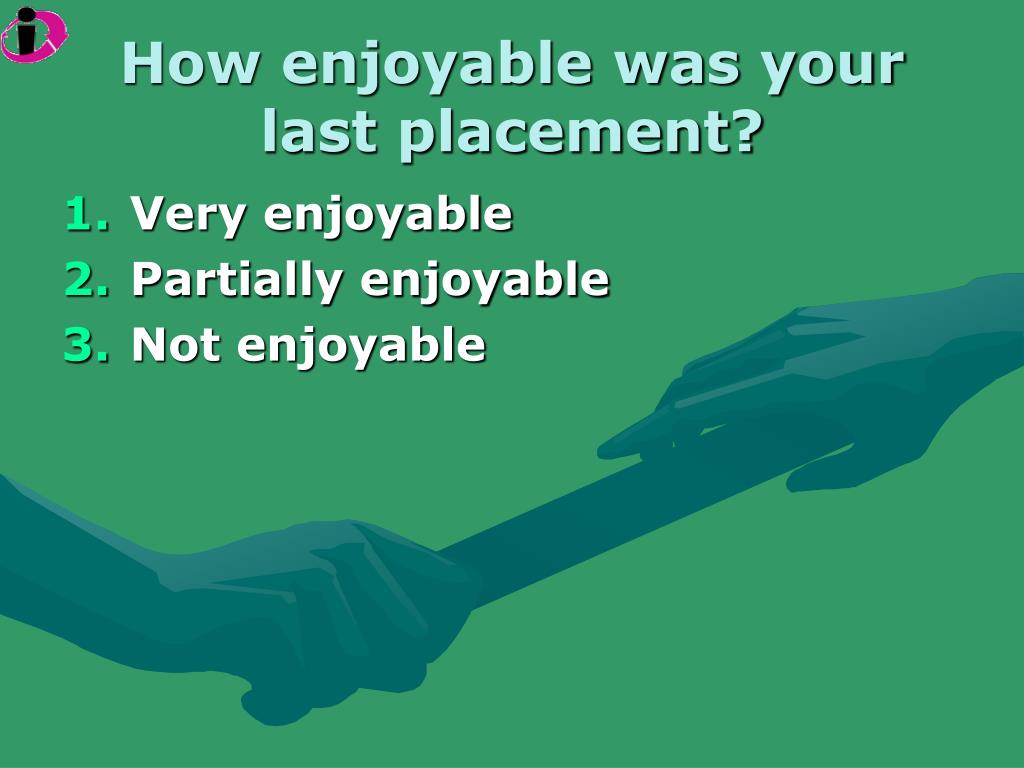 How enjoyable was your last placement?

1. Very enjoyable
2. Partially enjoyable
3. Not enjoyable